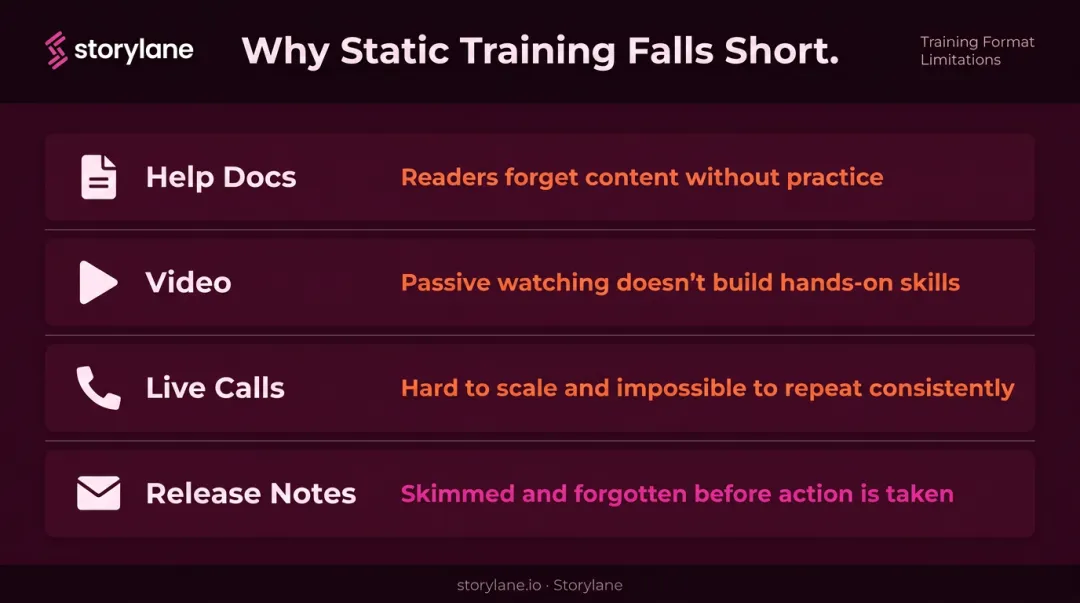 storylane

Why Static Training Falls Short.

Training Format Limitations

Help Docs
Readers forget content without practice

Video
Passive watching doesn't build hands-on skills

Live Calls
Hard to scale and impossible to repeat consistently

Release Notes
Skimmed and forgotten before action is taken

storylane.io · Storylane